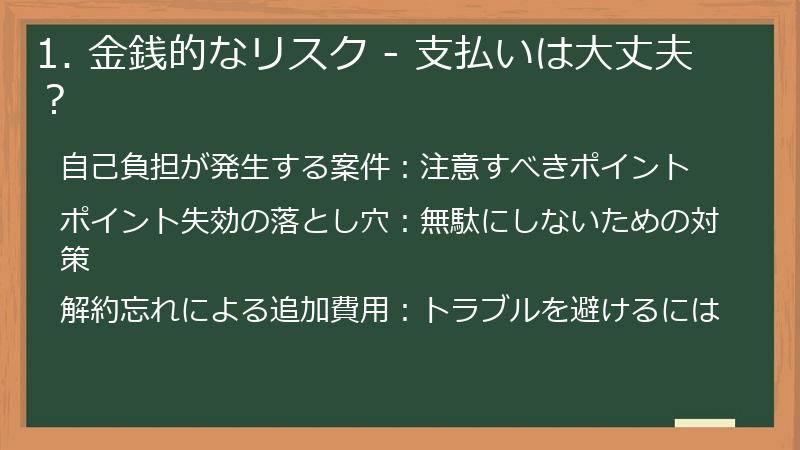 1. 金銭的なリスク - 支払いは大丈夫？

自己負担が発生する案件：注意すべきポイント

ポイント失効の落とし穴：無駄にしないための対策

解約忘れによる追加費用：トラブルを避けるには